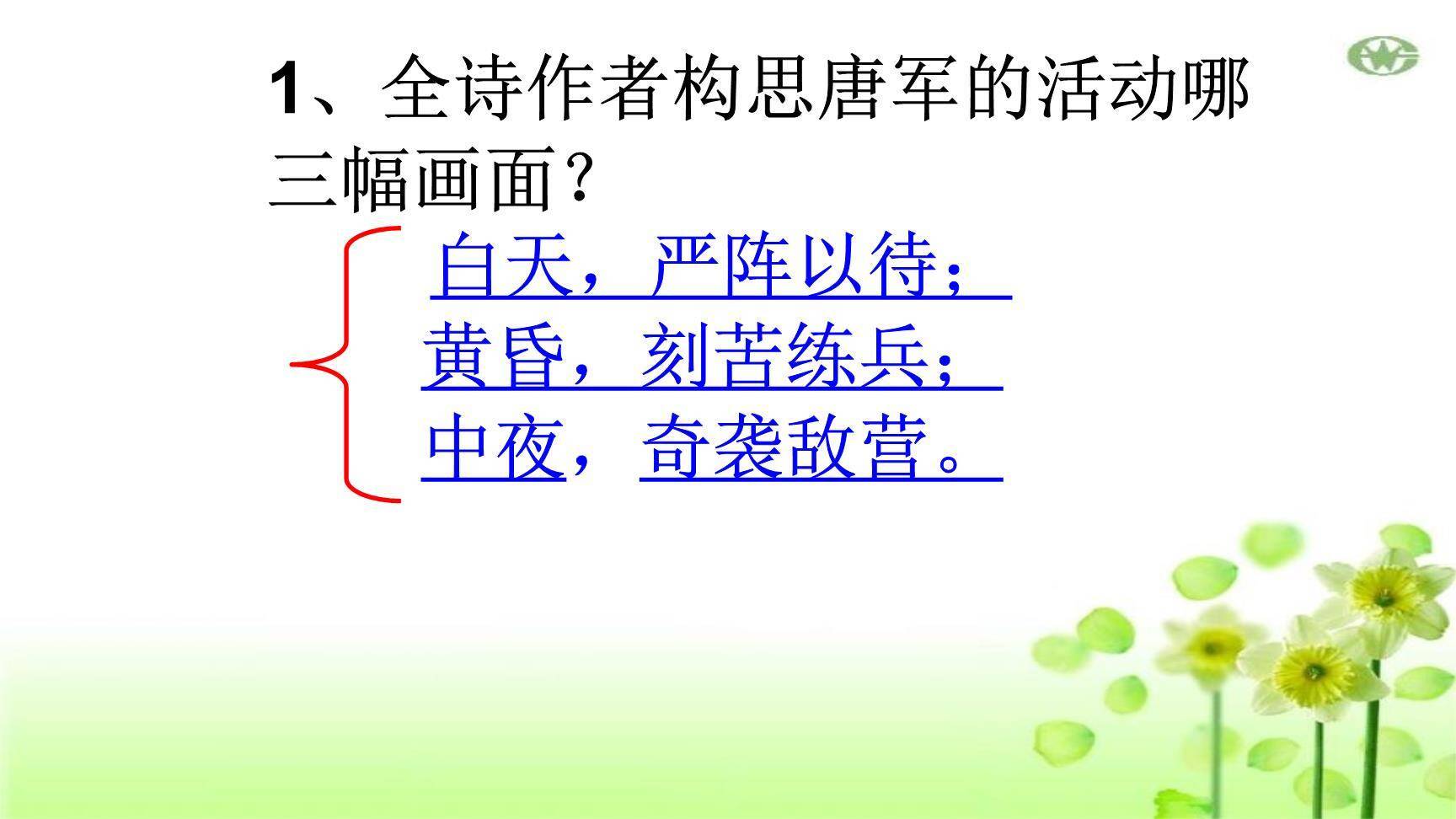 1、全诗作者构思唐军的活动哪三幅画面？

白天，严阵以待；
黄昏，刻苦练兵；
中夜，奇袭敌营。